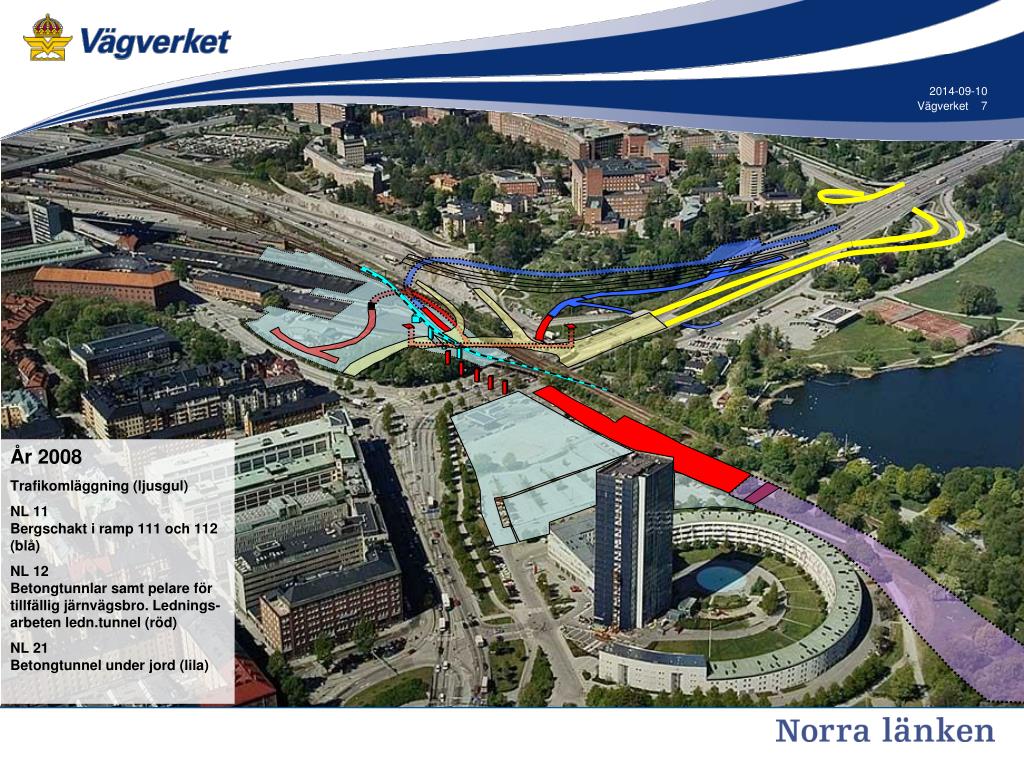 Vägverket

2014-09-10
Vägverket 7

År 2008

Trafikomläggning (ljusgul)

NL 11
Bergschakt i ramp 111 och 112 (blå)

NL 12
Betongtunnlar samt pelare för tillfällig järnvägsbro. Ledningsarbeten ledn.tunnel (röd)

NL 21
Betongtunnel under jord (lila)

Norra länken